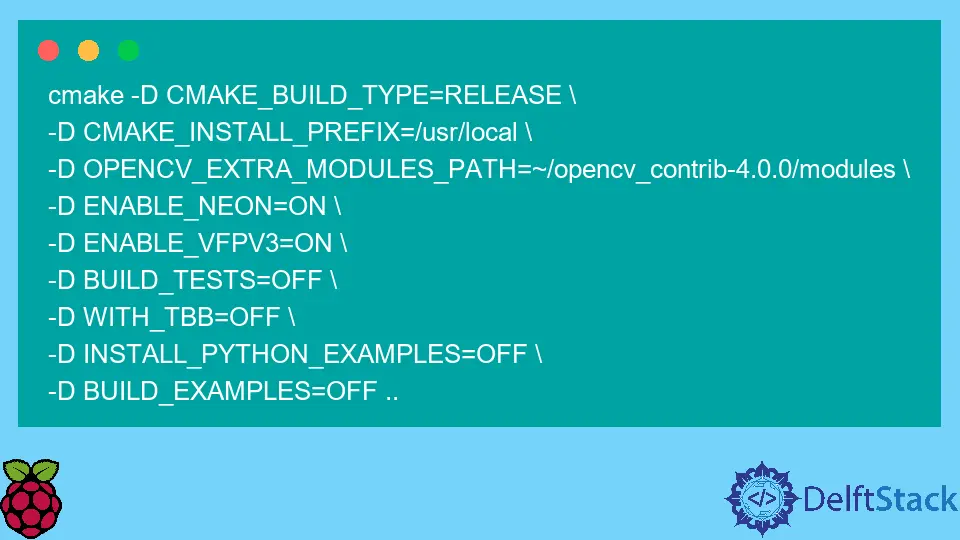 cmake -D CMAKE_BUILD_TYPE=RELEASE \
-D CMAKE_INSTALL_PREFIX=/usr/local \
-D OPENCV_EXTRA_MODULES_PATH=~/opencv_contrib-4.0.0/modules \
-D ENABLE_NEON=ON \
-D ENABLE_VFPV3=ON \
-D BUILD_TESTS=OFF \
-D WITH_TBB=OFF \
-D INSTALL_PYTHON_EXAMPLES=OFF \
-D BUILD_EXAMPLES=OFF ..

</> DelftStack